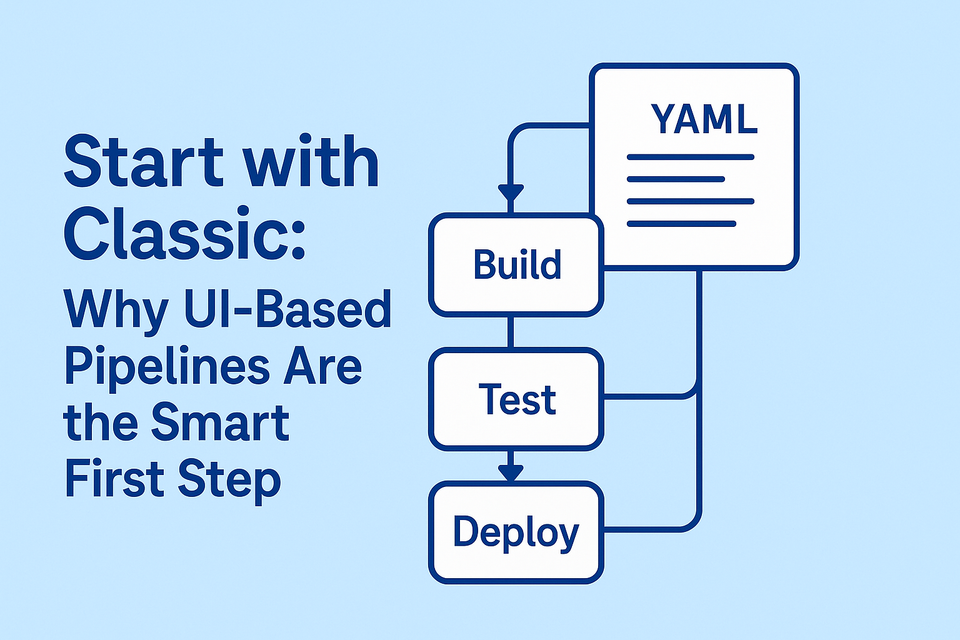 Start with Classic:
Why UI-Based Pipelines Are the Smart First Step

YAML

Build

Test

Deploy